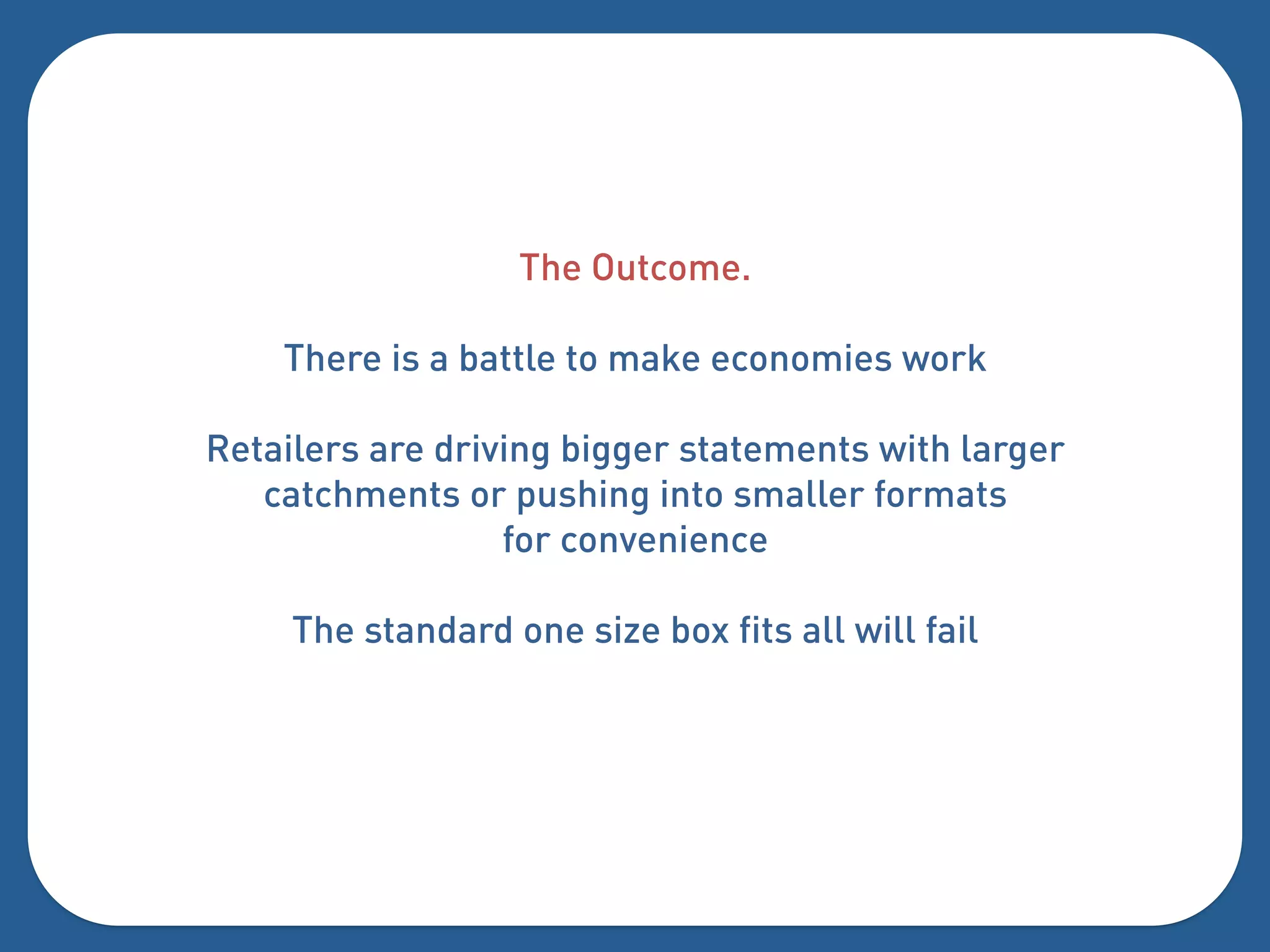 The Outcome.

There is a battle to make economies work

Retailers are driving bigger statements with larger catchments or pushing into smaller formats for convenience

The standard one size box fits all will fail